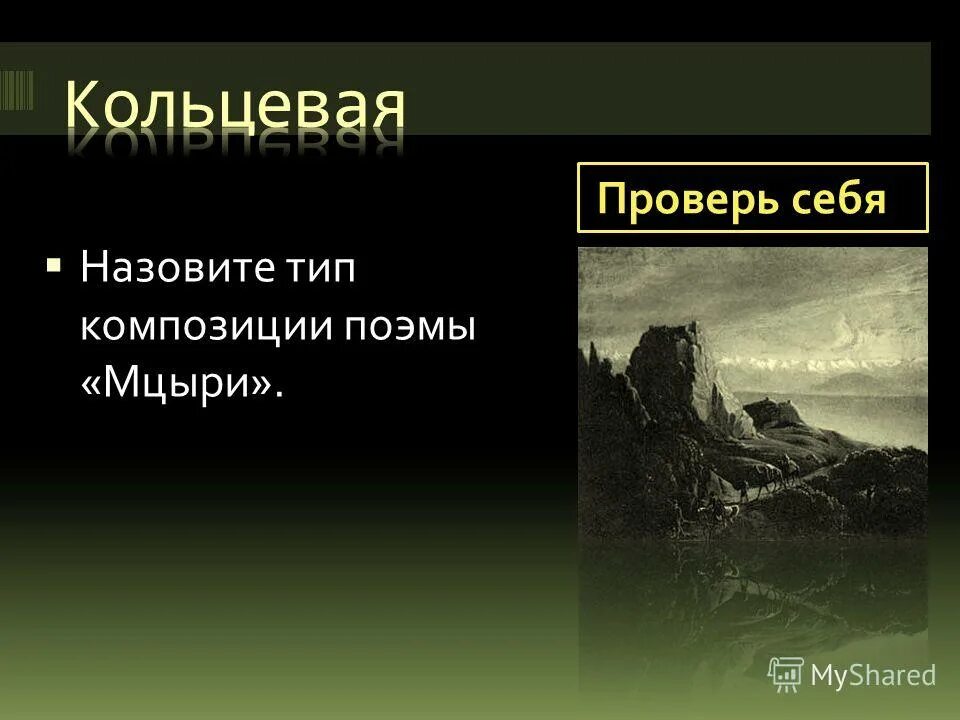 Кольцевая

Проверь себя

▪ Назовите тип композиции поэмы «Мцыри».

MyShared